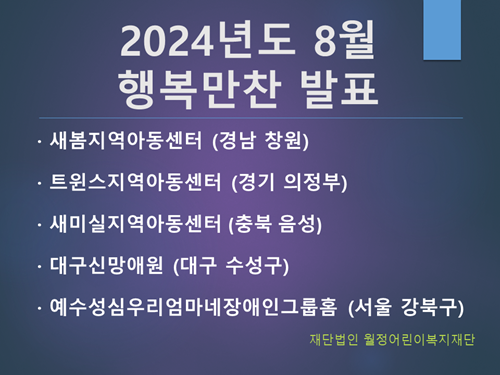 2024년도 8월
행복만찬 발표

· 새봄지역아동센터 (경남 창원)

· 트윈스지역아동센터 (경기 의정부)

· 새미실지역아동센터 (충북 음성)

· 대구신망애원 (대구 수성구)

· 예수성심우리엄마네장애인그룹홈 (서울 강북구)

재단법인 월정어린이복지재단